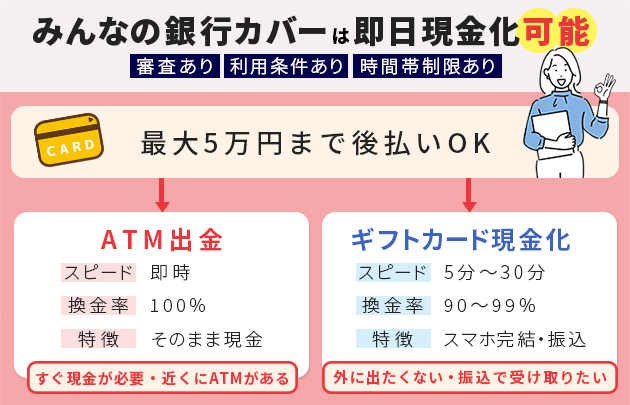 みんなの銀行カバーは即日現金化可能

審査あり　利用条件あり　時間帯制限あり

CARD

最大5万円まで後払いOK

ATM出金

スピード　即時

換金率　100%

特徴　そのまま現金

すぐ現金が必要・近くにATMがある

ギフトカード現金化

スピード　5分～30分

換金率　90～99%

特徴　スマホ完結・振込

外に出たくない・振込で受け取りたい